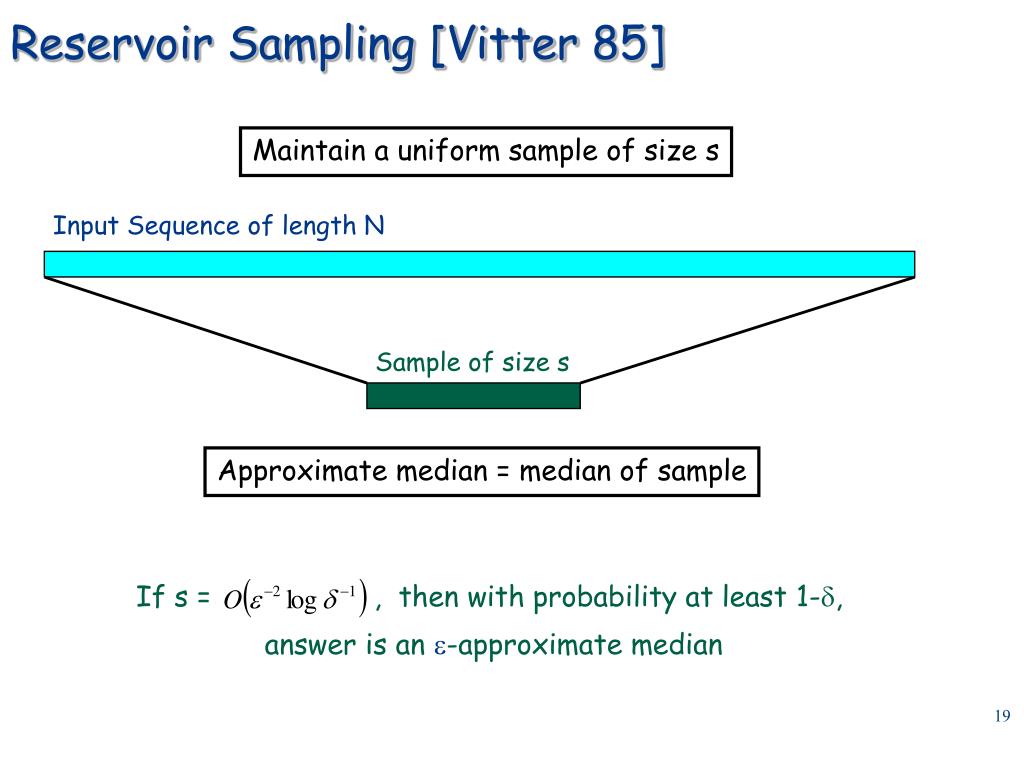 Reservoir Sampling [Vitter 85]

Maintain a uniform sample of size s

Input Sequence of length N

Sample of size s

Approximate median = median of sample

If s = $O\left(\varepsilon^{-2} \log \delta^{-1}\right)$ , then with probability at least 1-$\delta$, answer is an $\varepsilon$-approximate median

19